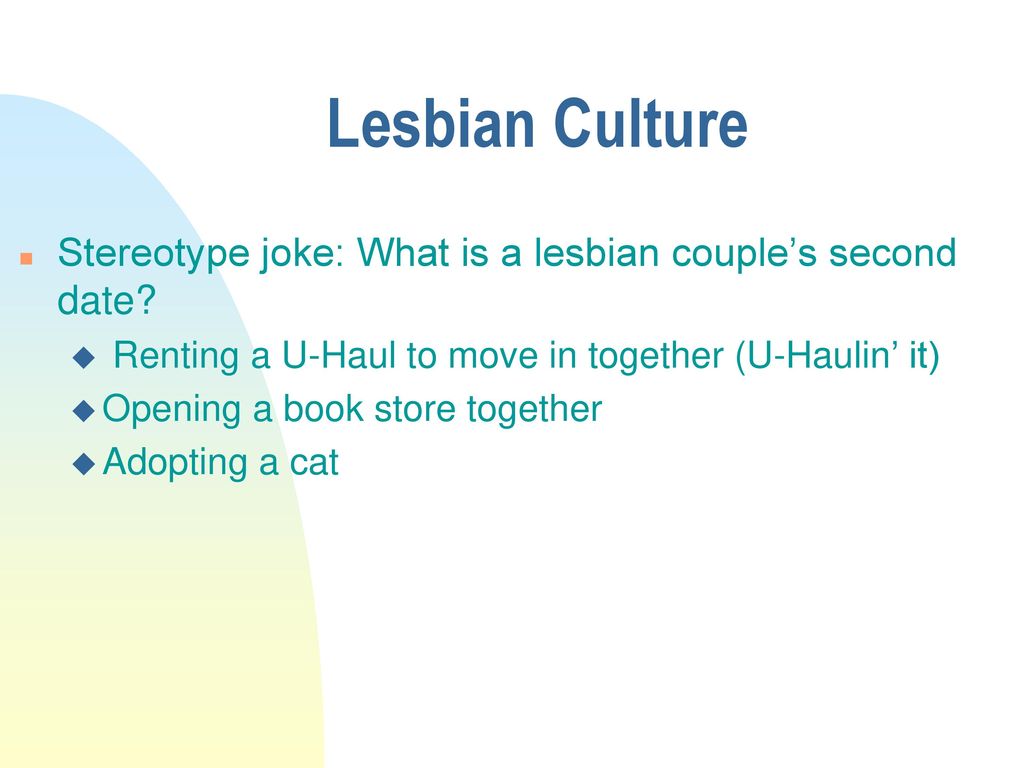 Lesbian Culture

Stereotype joke: What is a lesbian couple’s second date?

Renting a U-Haul to move in together (U-Haulin’ it)

Opening a book store together

Adopting a cat